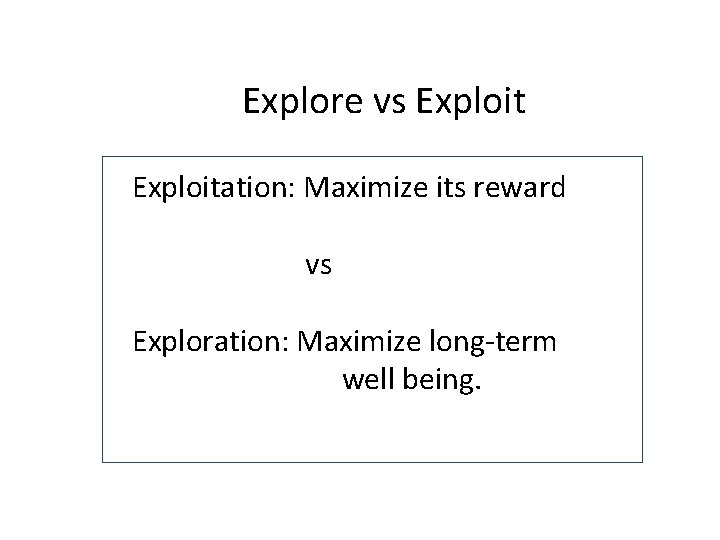 Explore vs Exploit

Exploitation: Maximize its reward

vs

Exploration: Maximize long-term well being.